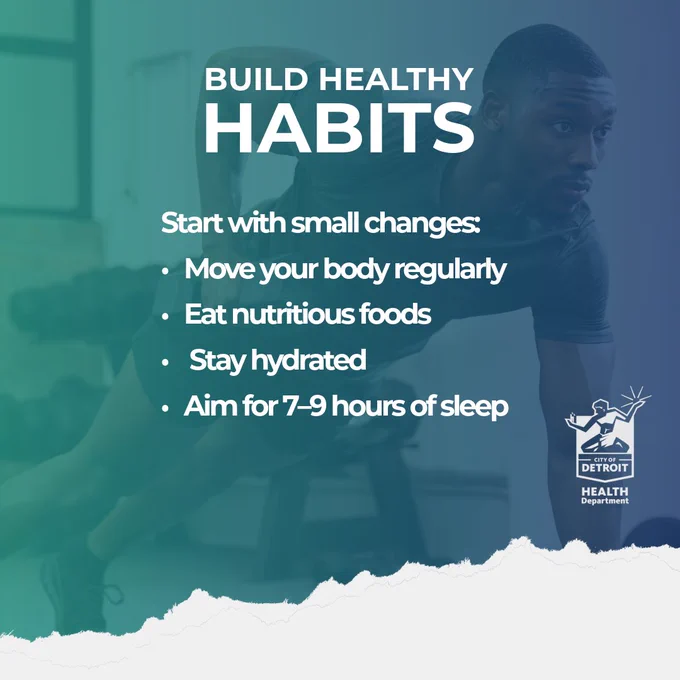 BUILD HEALTHY
HABITS

Start with small changes:
• Move your body regularly
• Eat nutritious foods
• Stay hydrated
• Aim for 7–9 hours of sleep

CITY OF
DETROIT
HEALTH
Department